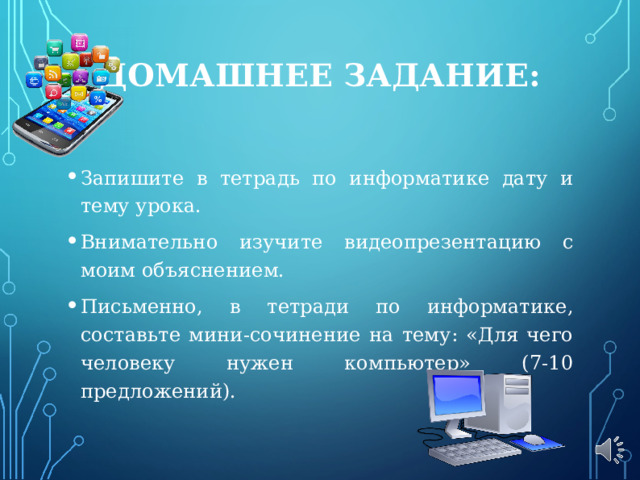 ДОМАШНЕЕ ЗАДАНИЕ:

• Запишите в тетрадь по информатике дату и тему урока.

• Внимательно изучите видеопрезентацию с моим объяснением.

• Письменно, в тетради по информатике, составьте мини-сочинение на тему: «Для чего человеку нужен компьютер» (7-10 предложений).